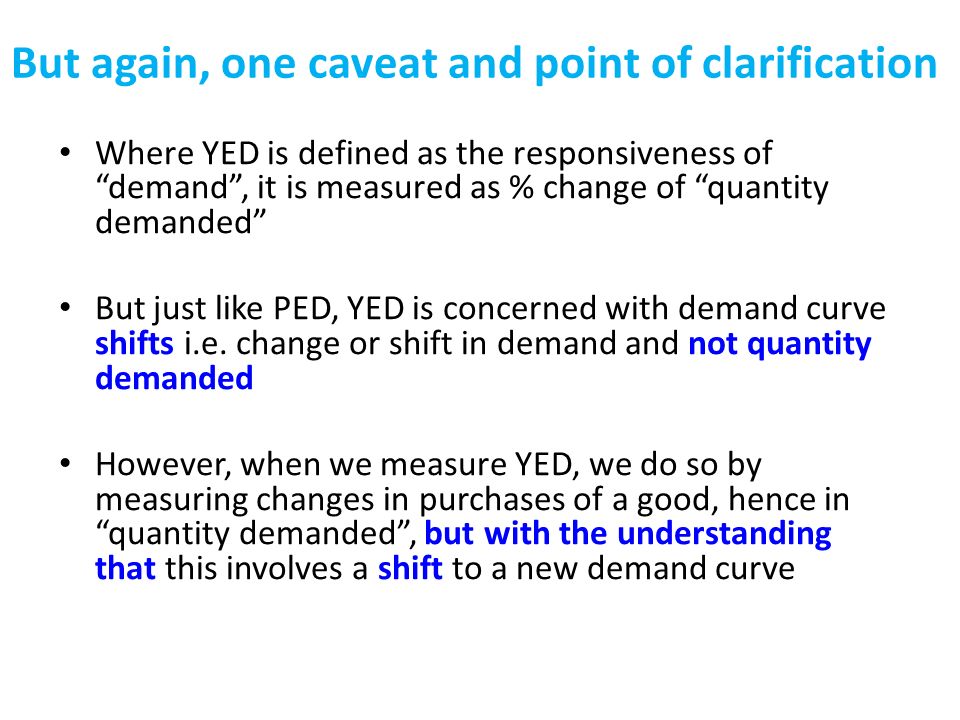 But again, one caveat and point of clarification

• Where YED is defined as the responsiveness of “demand”, it is measured as % change of “quantity demanded”

• But just like PED, YED is concerned with demand curve shifts i.e. change or shift in demand and not quantity demanded

• However, when we measure YED, we do so by measuring changes in purchases of a good, hence in “quantity demanded”, but with the understanding that this involves a shift to a new demand curve